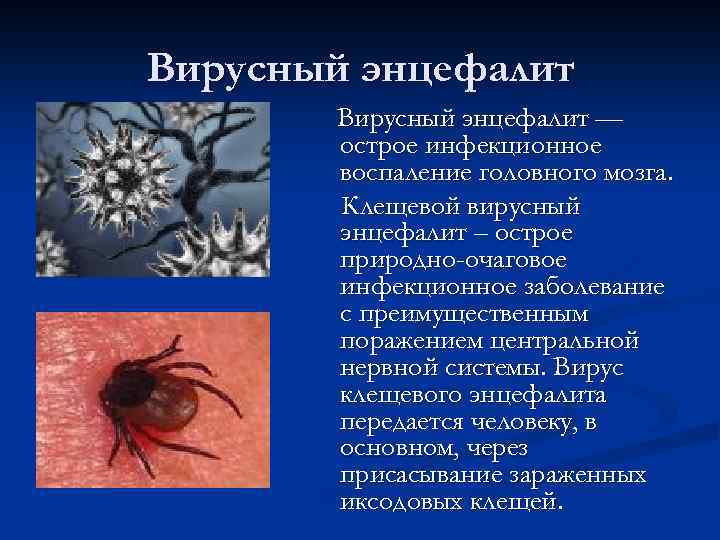 Вирусный энцефалит

Вирусный энцефалит — острое инфекционное воспаление головного мозга.

Клещевой вирусный энцефалит – острое природно-очаговое инфекционное заболевание с преимущественным поражением центральной нервной системы. Вирус клещевого энцефалита передается человеку, в основном, через присасывание зараженных иксодовых клещей.